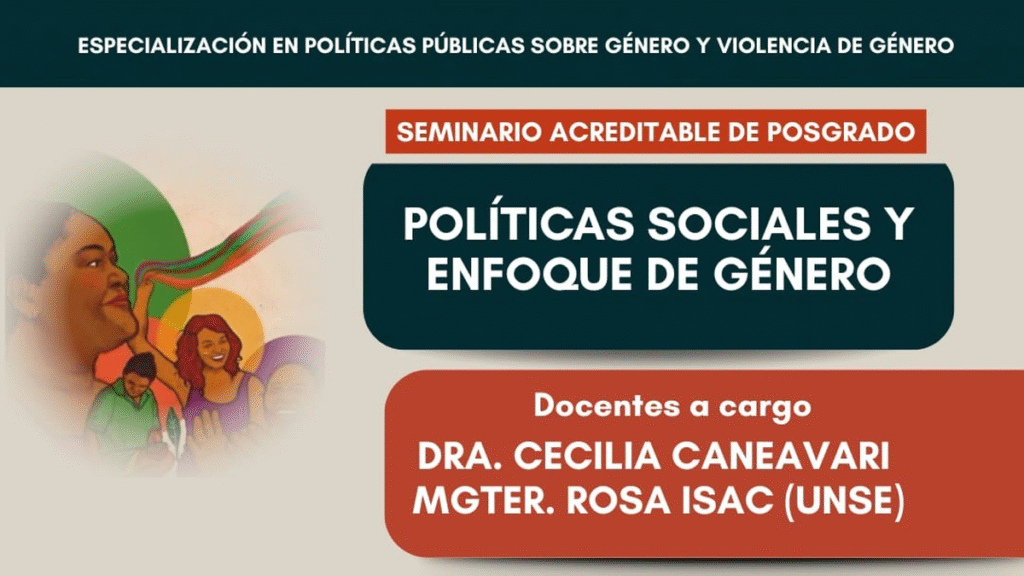 ESPECIALIZACIÓN EN POLÍTICAS PÚBLICAS SOBRE GÉNERO Y VIOLENCIA DE GÉNERO

SEMINARIO ACREDITABLE DE POSGRADO

POLÍTICAS SOCIALES Y ENFOQUE DE GÉNERO

Docentes a cargo
DRA. CECILIA CANEAVARI
MGTER. ROSA ISAC (UNSE)